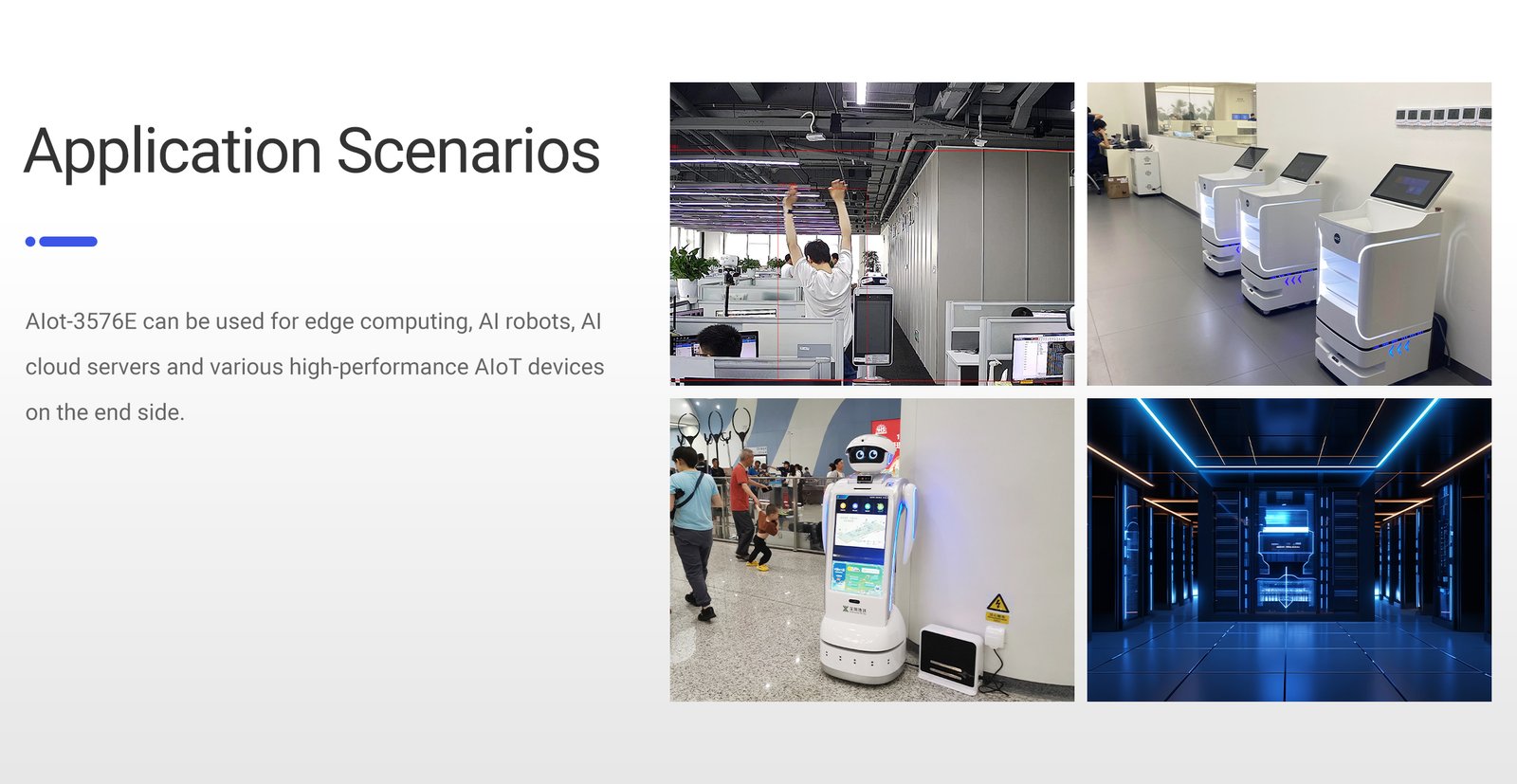 Application Scenarios

AIot-3576E can be used for edge computing, AI robots, AI cloud servers and various high-performance AIoT devices on the end side.